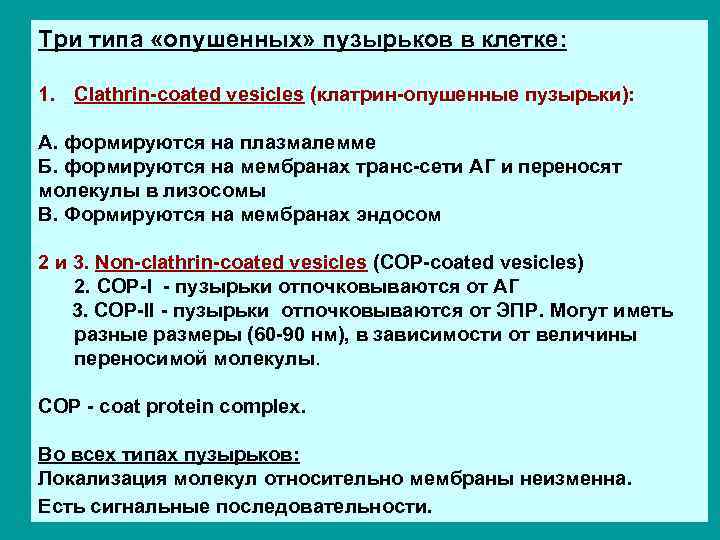 Три типа «опушенных» пузырьков в клетке:

1. Clathrin-coated vesicles (клатрин-опушенные пузырьки):

А. формируются на плазмалемме
Б. формируются на мембранах транс-сети АГ и переносят молекулы в лизосомы
В. Формируются на мембранах эндосом

2 и 3. Non-clathrin-coated vesicles (COP-coated vesicles)
2. COP-I - пузырьки отпочковываются от АГ
3. COP-II - пузырьки отпочковываются от ЭПР. Могут иметь разные размеры (60-90 нм), в зависимости от величины переносимой молекулы.

COP - coat protein complex.

Во всех типах пузырьков:
Локализация молекул относительно мембраны неизменна.
Есть сигнальные последовательности.